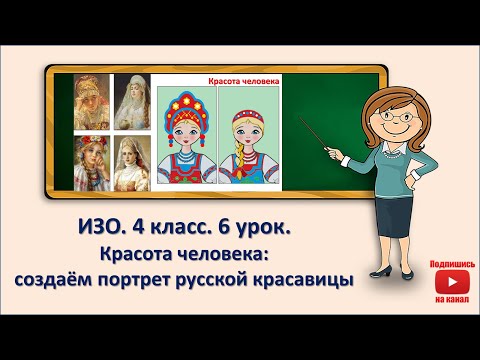 Красота человека

ИЗО. 4 класс. 6 урок.
Красота человека:
создаём портрет русской красавицы

Подпишись
на канал